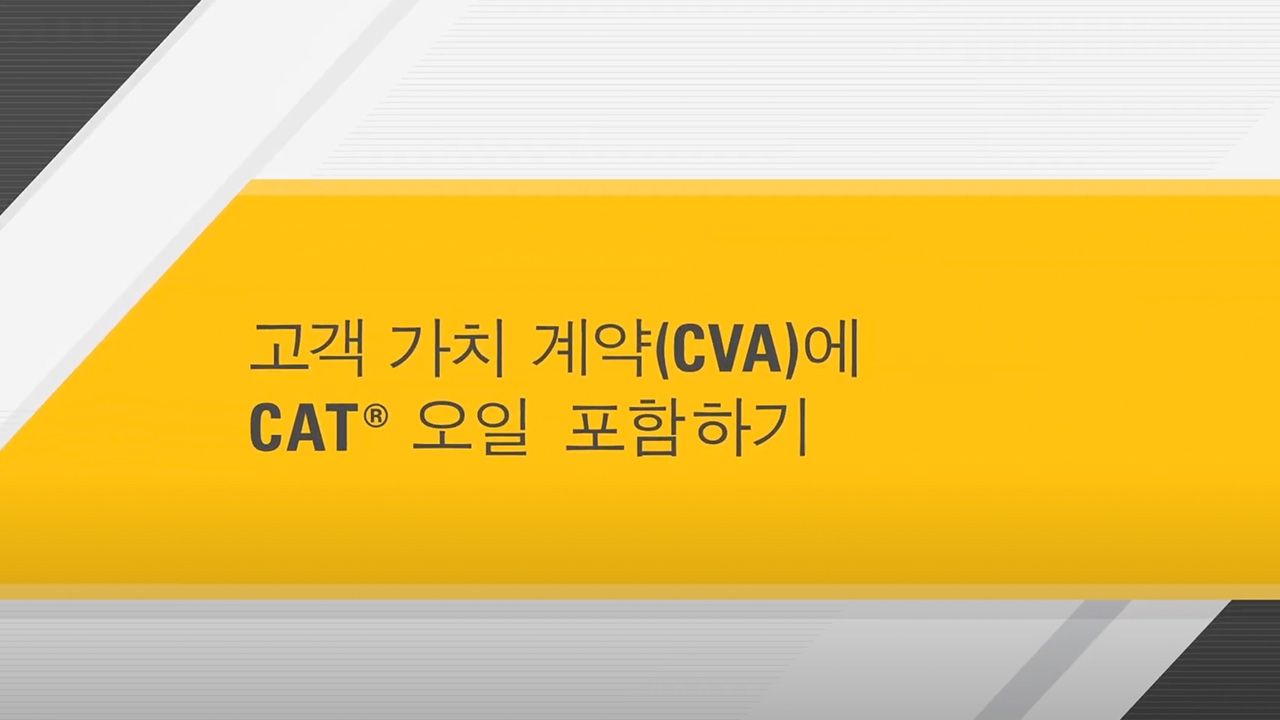 고객 가치 계약(CVA)에
CAT® 오일 포함하기